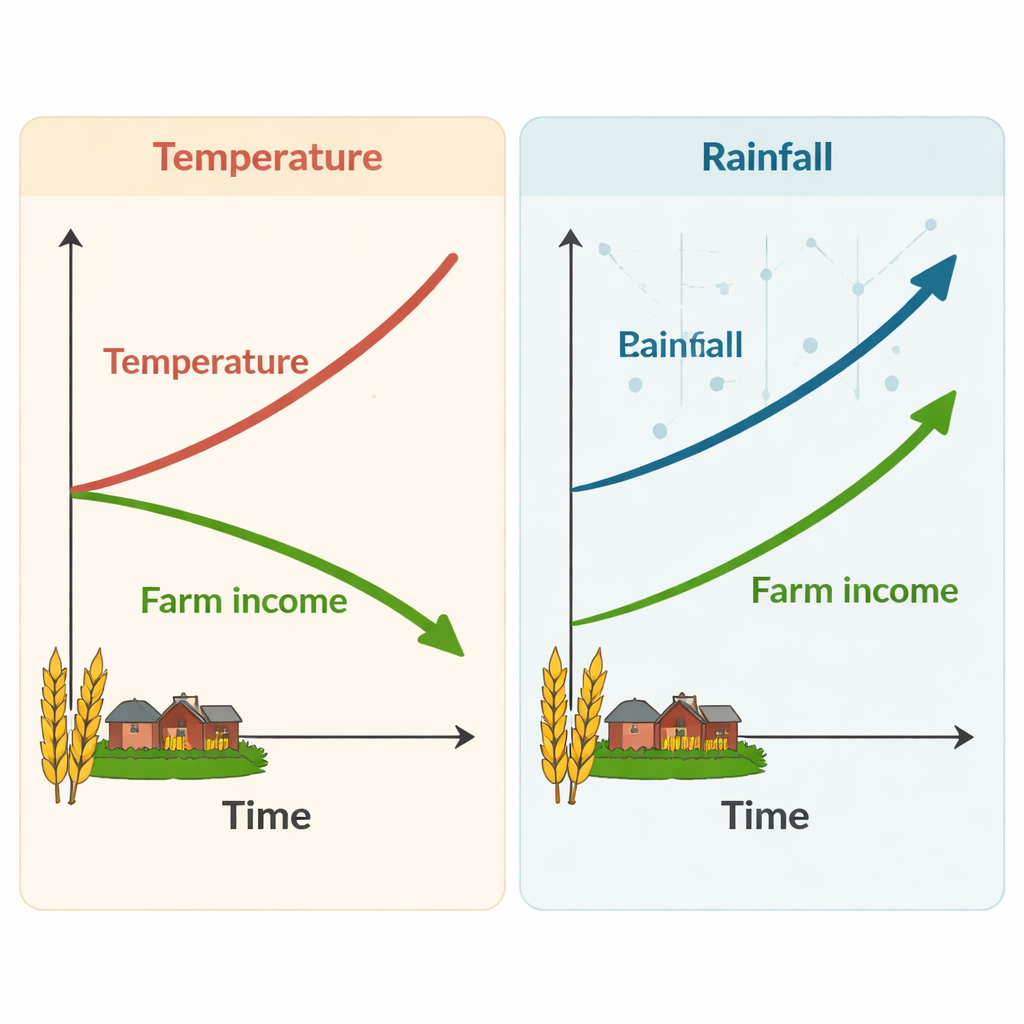 Temperature

Temperature

Farm income

Time

Rainfall

Rainfall

Farm income

Time